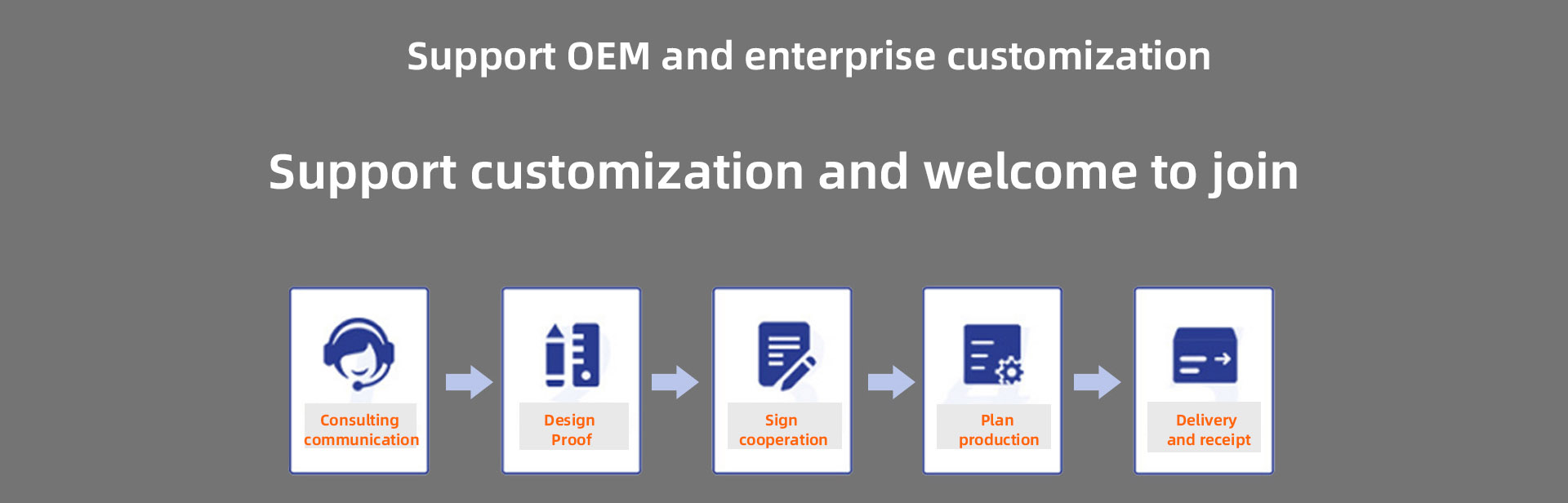 Support OEM and enterprise customization

Support customization and welcome to join

Consulting communication

Design Proof

Sign cooperation

Plan production

Delivery and receipt